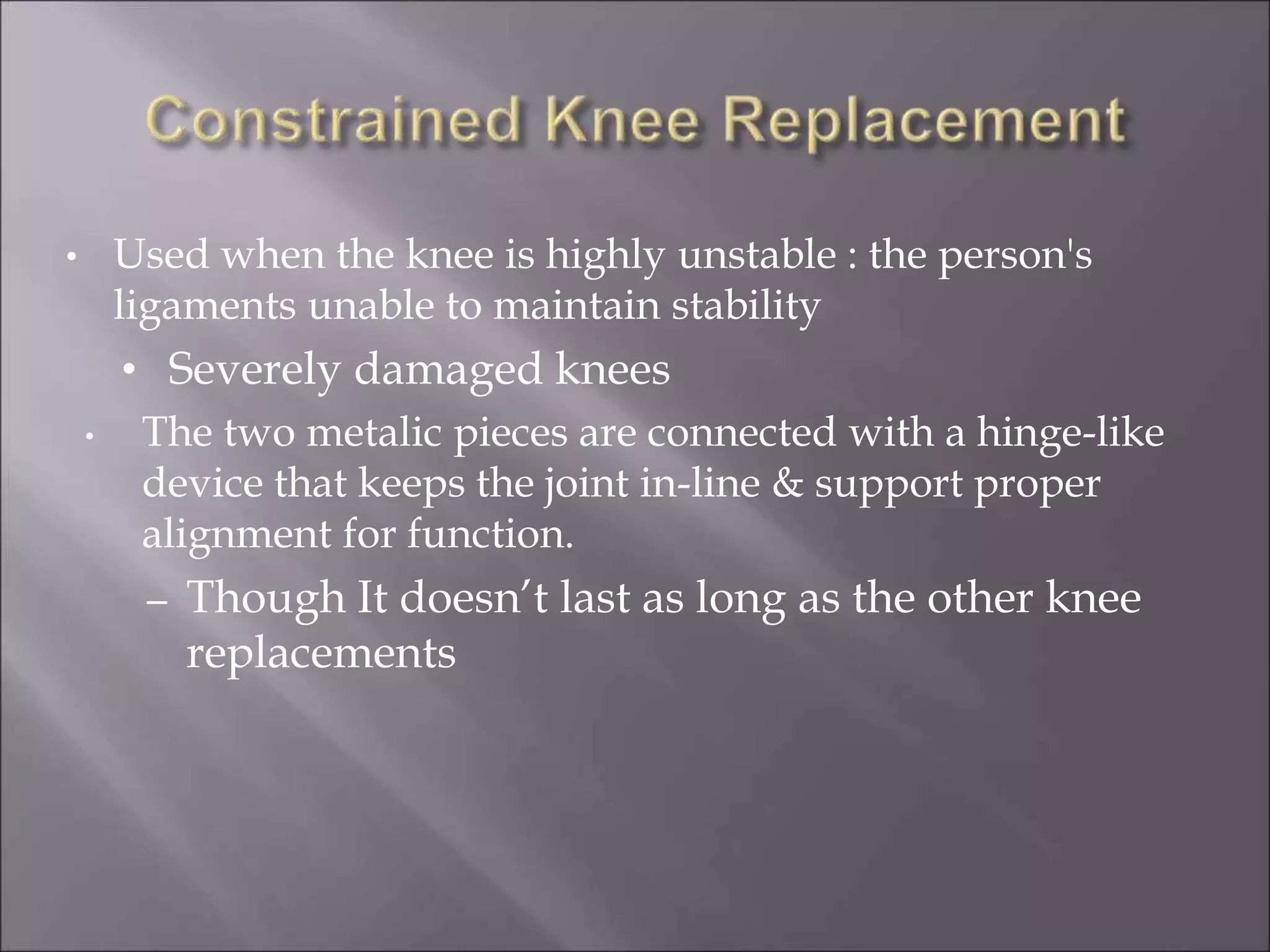 Constrained Knee Replacement

• Used when the knee is highly unstable : the person's ligaments unable to maintain stability

• Severely damaged knees

• The two metalic pieces are connected with a hinge-like device that keeps the joint in-line & support proper alignment for function.

– Though It doesn’t last as long as the other knee replacements